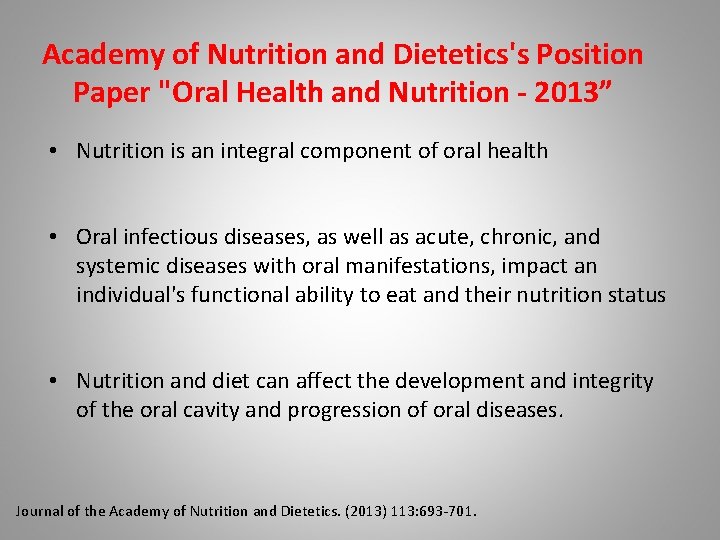 Academy of Nutrition and Dietetics's Position Paper "Oral Health and Nutrition - 2013”

• Nutrition is an integral component of oral health

• Oral infectious diseases, as well as acute, chronic, and systemic diseases with oral manifestations, impact an individual's functional ability to eat and their nutrition status

• Nutrition and diet can affect the development and integrity of the oral cavity and progression of oral diseases.

Journal of the Academy of Nutrition and Dietetics. (2013) 113:693-701.